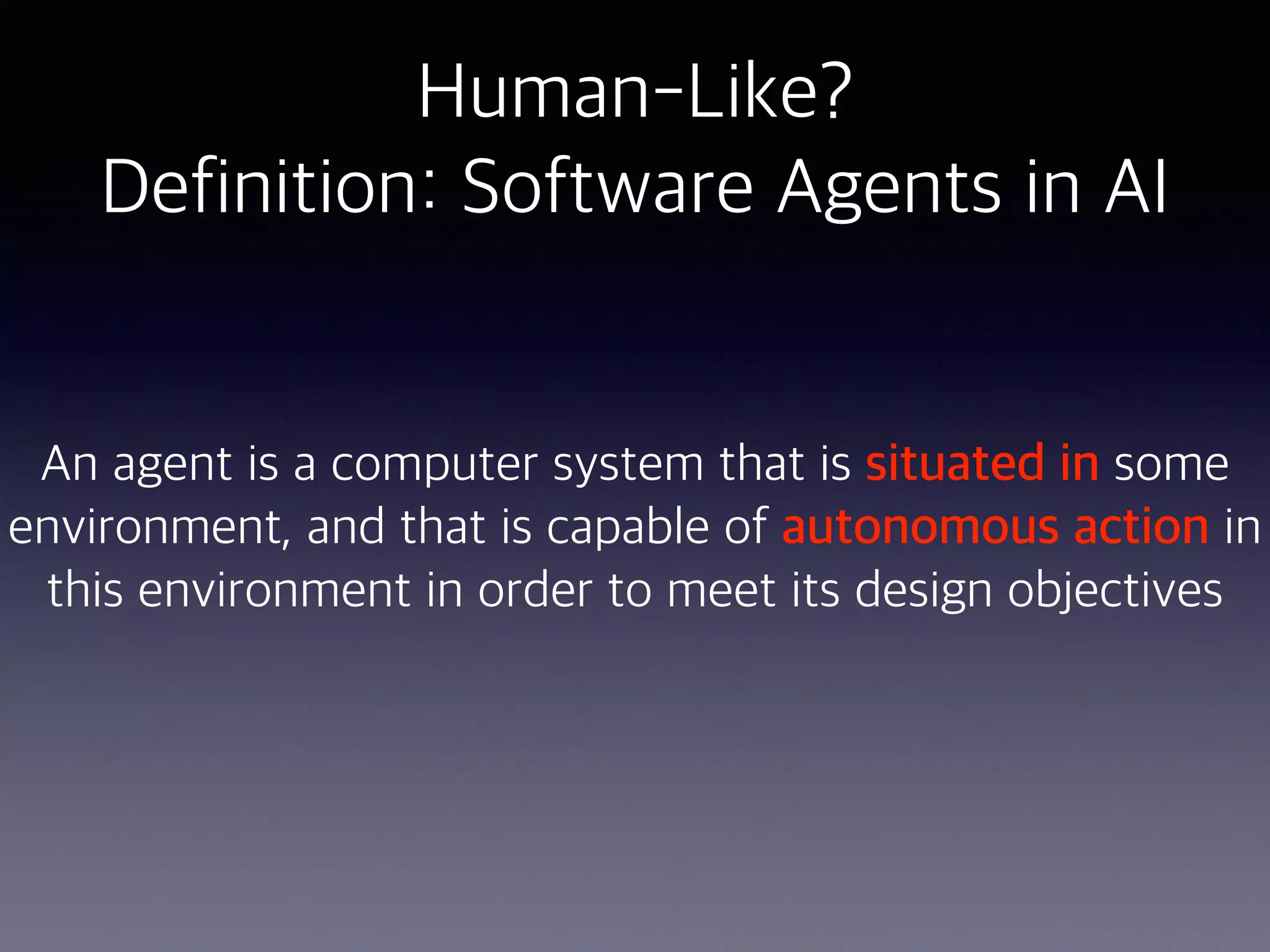 Human-Like?
Definition: Software Agents in AI

An agent is a computer system that is situated in some environment, and that is capable of autonomous action in this environment in order to meet its design objectives